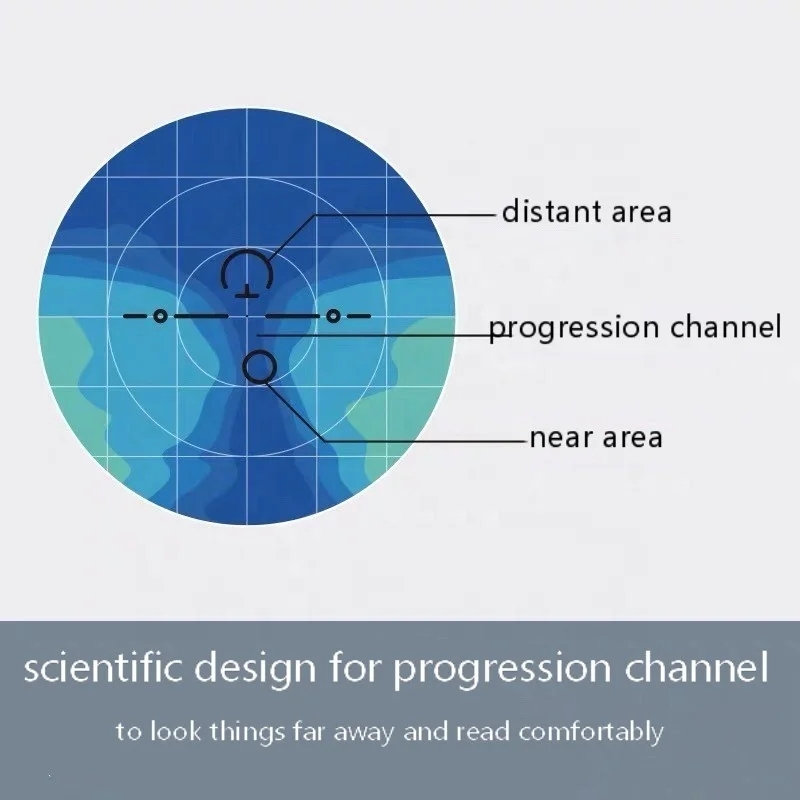 distant area

progression channel

near area

scientific design for progression channel

to look things far away and read comfortably